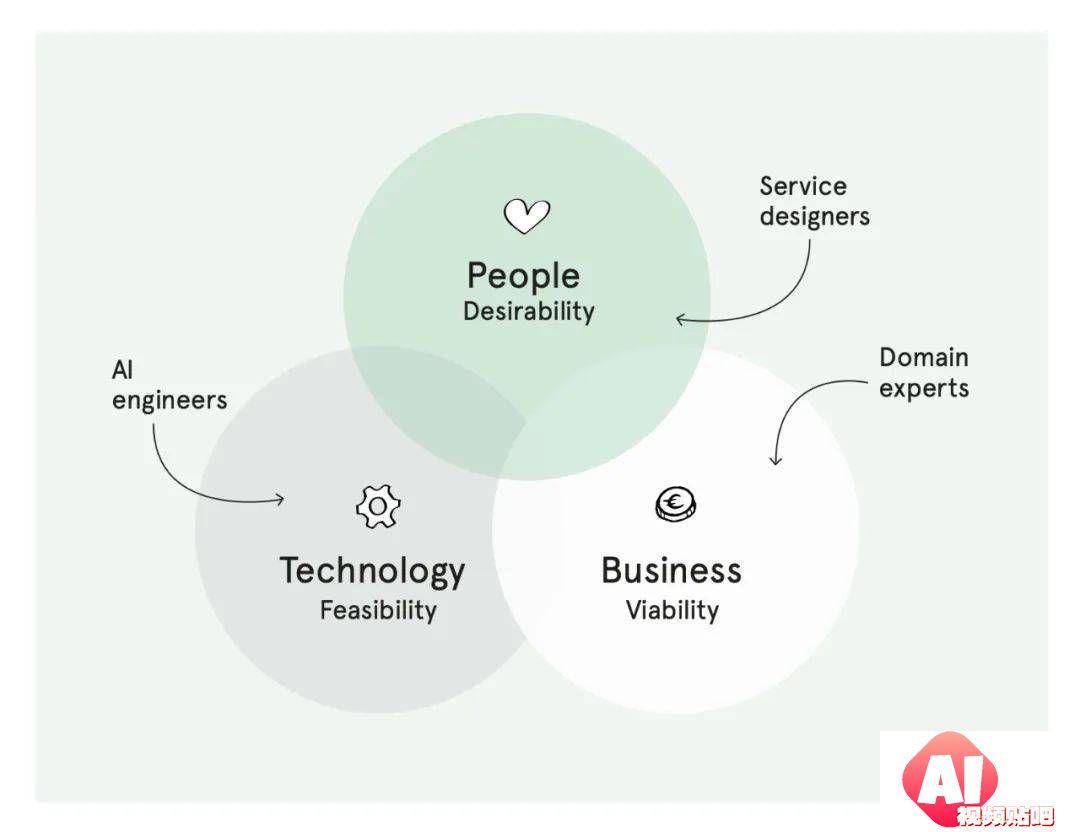 Service designers

People
Desirability

AI engineers

Domain experts

Technology
Feasibility

Business
Viability

AI
视频贴吧